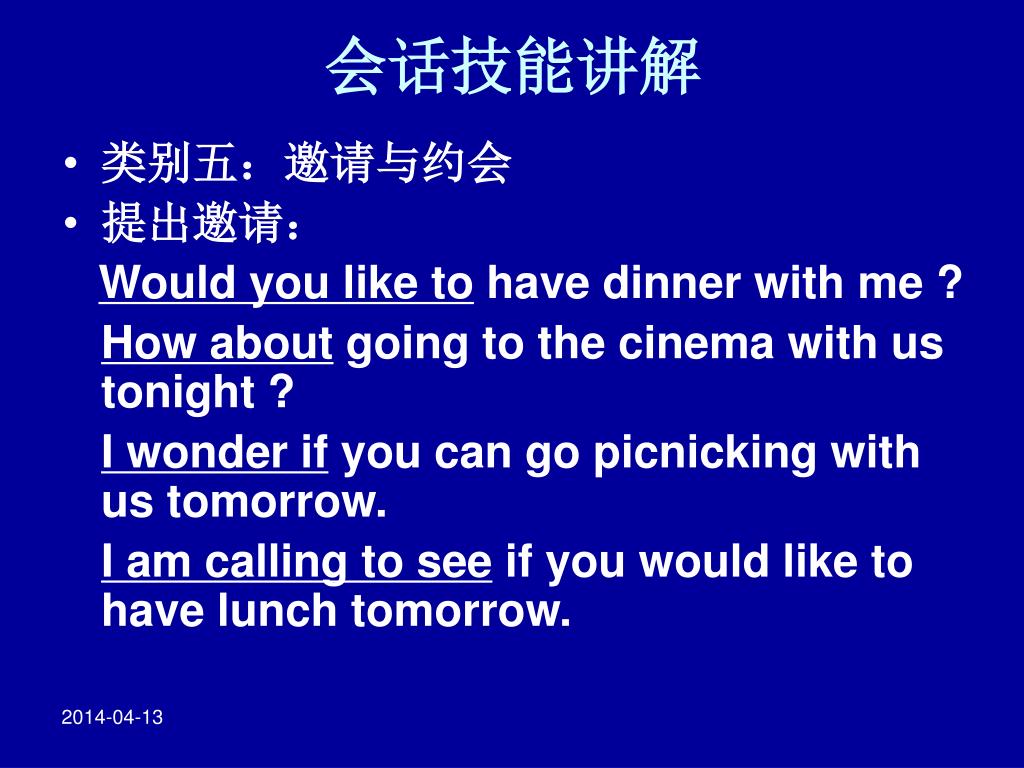 会话技能讲解

• 类别五：邀请与约会
• 提出邀请：

Would you like to have dinner with me ?

How about going to the cinema with us tonight ?

I wonder if you can go picnicking with us tomorrow.

I am calling to see if you would like to have lunch tomorrow.

2014-04-13